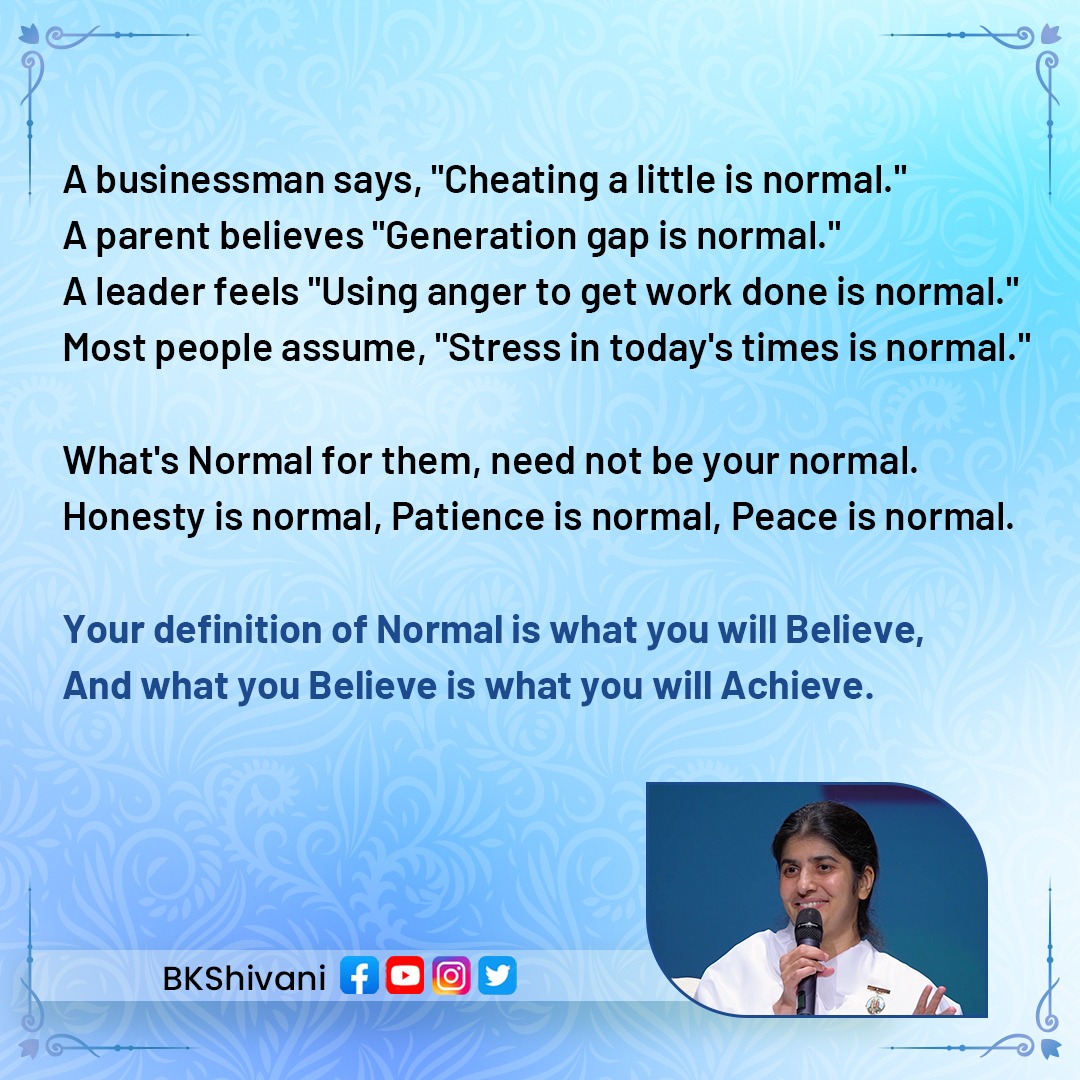 A businessman says, "Cheating a little is normal."
A parent believes "Generation gap is normal."
A leader feels "Using anger to get work done is normal."
Most people assume, "Stress in today's times is normal."

What's Normal for them, need not be your normal.
Honesty is normal, Patience is normal, Peace is normal.

Your definition of Normal is what you will Believe,
And what you Believe is what you will Achieve.

BKShivani